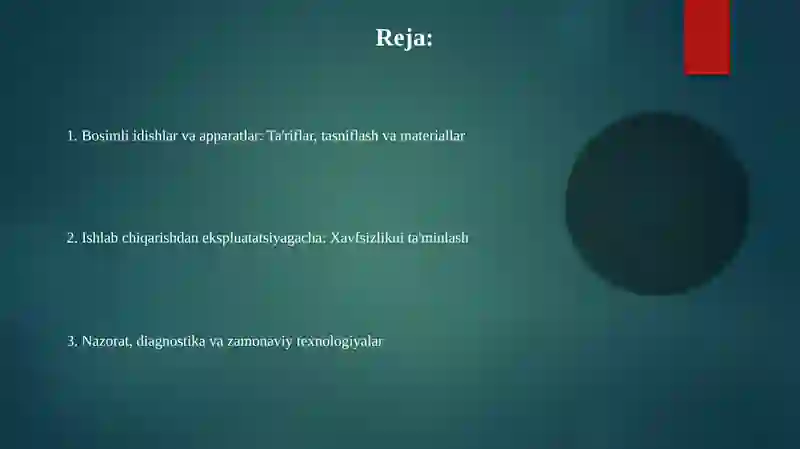 Reja:

1. Bosimli idishlar va apparatlar: Ta'riflar, tasniflash va materiallar

2. Ishlab chiqarishdan ekspluatatsiyagacha: Xavfsizlikni ta'minlash

3. Nazorat, diagnostika va zamonaviy texnologiyalar